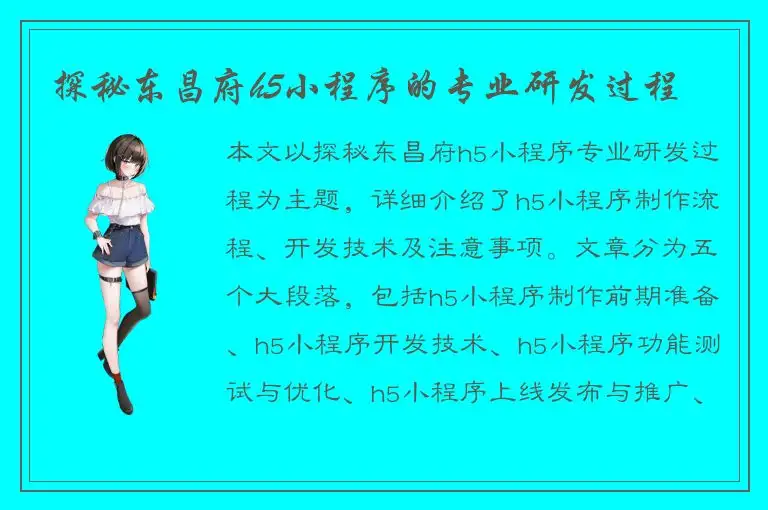 探秘东昌府h5小程序的专业研发过程

本文以探秘东昌府h5小程序专业研发过程为主题，详细介绍了h5小程序制作流程、开发技术及注意事项。文章分为五个大段落，包括h5小程序制作前期准备、h5小程序开发技术、h5小程序功能测试与优化、h5小程序上线发布与推广、